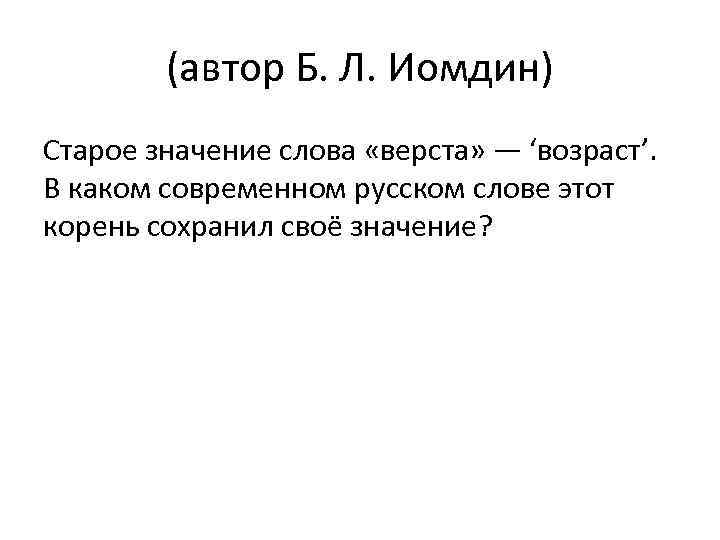 (автор Б. Л. Иомдин)

Старое значение слова «верста» — ‘возраст’. В каком современном русском слове этот корень сохранил своё значение?